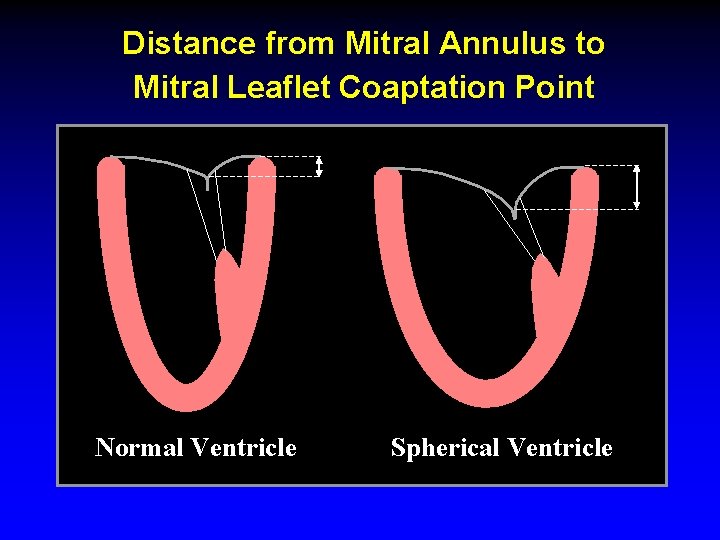 Distance from Mitral Annulus to Mitral Leaflet Coaptation Point

Normal Ventricle

Spherical Ventricle